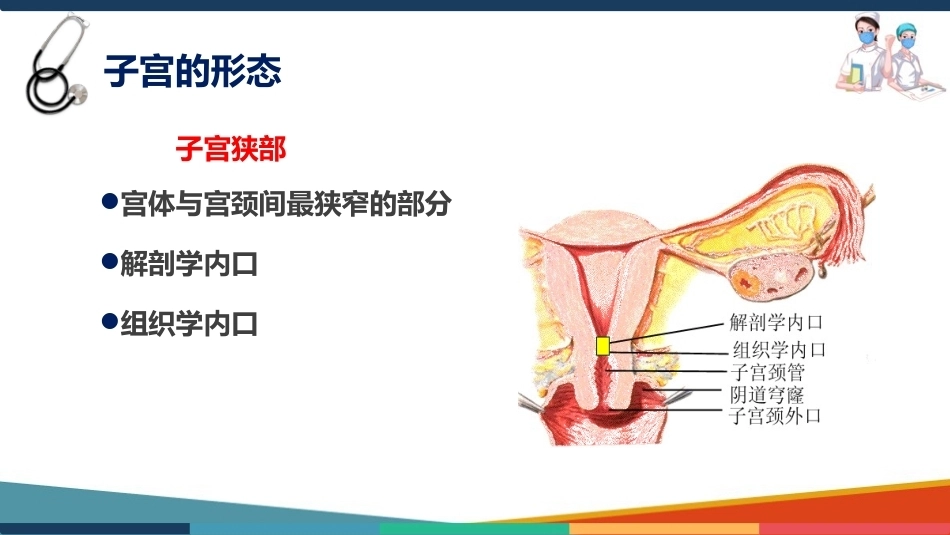 子宫的形态

子宫狭部

●宫体与宫颈间最狭窄的部分

●解剖学内口

●组织学内口

解剖学内口
组织学内口
子宫颈管
阴道穹窿
子宫颈外口